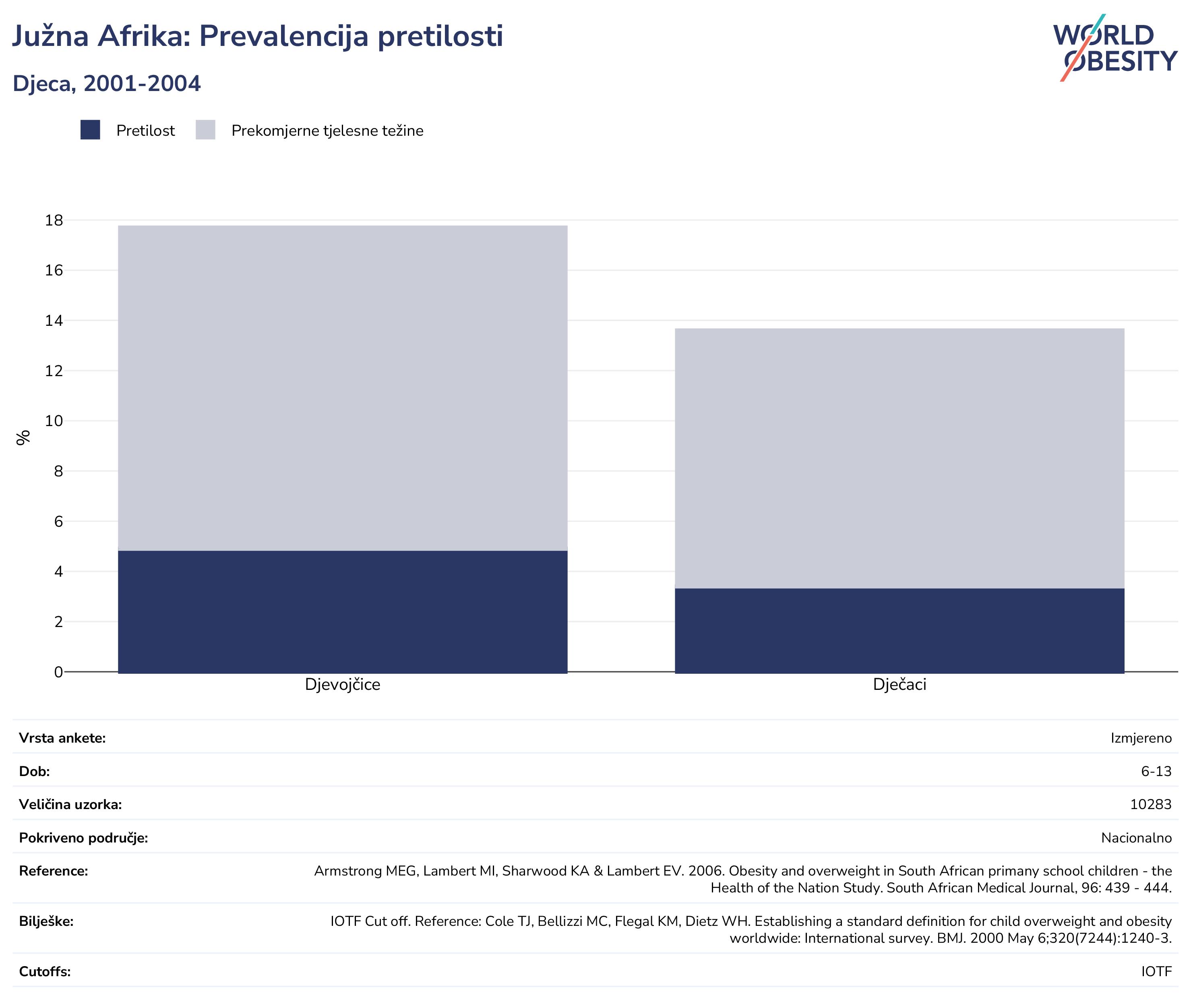 Južna Afrika: Prevalencija pretilosti

Djeca, 2001-2004

WORLD OBESITY

Pretilost
Prekomjerne tjelesne težine

%

18
16
14
12
10
8
6
4
2
0

Djevojčice
Dječaci

| | |
|---|---|
| Vrsta ankete: | Izmjereno |
| Dob: | 6-13 |
| Veličina uzorka: | 10283 |
| Pokriveno područje: | Nacionalno |
| Reference: | Armstrong MEG, Lambert MI, Sharwood KA & Lambert EV. 2006. Obesity and overweight in South African primany school children - the Health of the Nation Study. South African Medical Journal, 96: 439 - 444. |
| Bilješke: | IOTF Cut off. Reference: Cole TJ, Bellizzi MC, Flegal KM, Dietz WH. Establishing a standard definition for child overweight and obesity worldwide: International survey. BMJ. 2000 May 6;320(7244):1240-3. |
| Cutoffs: | IOTF |